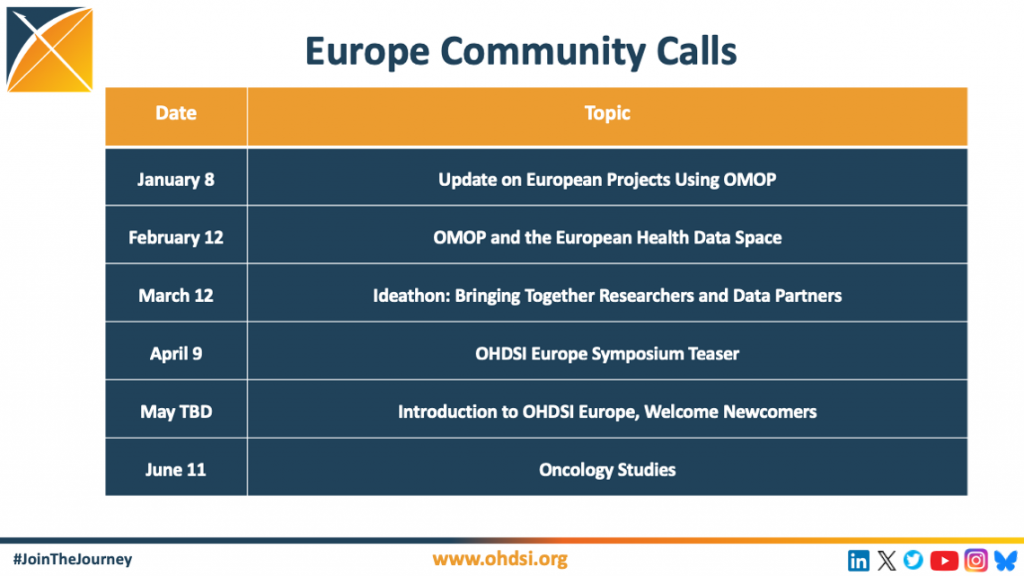 Europe Community Calls

| Date | Topic |
|---|---|
| January 8 | Update on European Projects Using OMOP |
| February 12 | OMOP and the European Health Data Space |
| March 12 | Ideathon: Bringing Together Researchers and Data Partners |
| April 9 | OHDSI Europe Symposium Teaser |
| May TBD | Introduction to OHDSI Europe, Welcome Newcomers |
| June 11 | Oncology Studies |

#JoinTheJourney

www.ohdsi.org